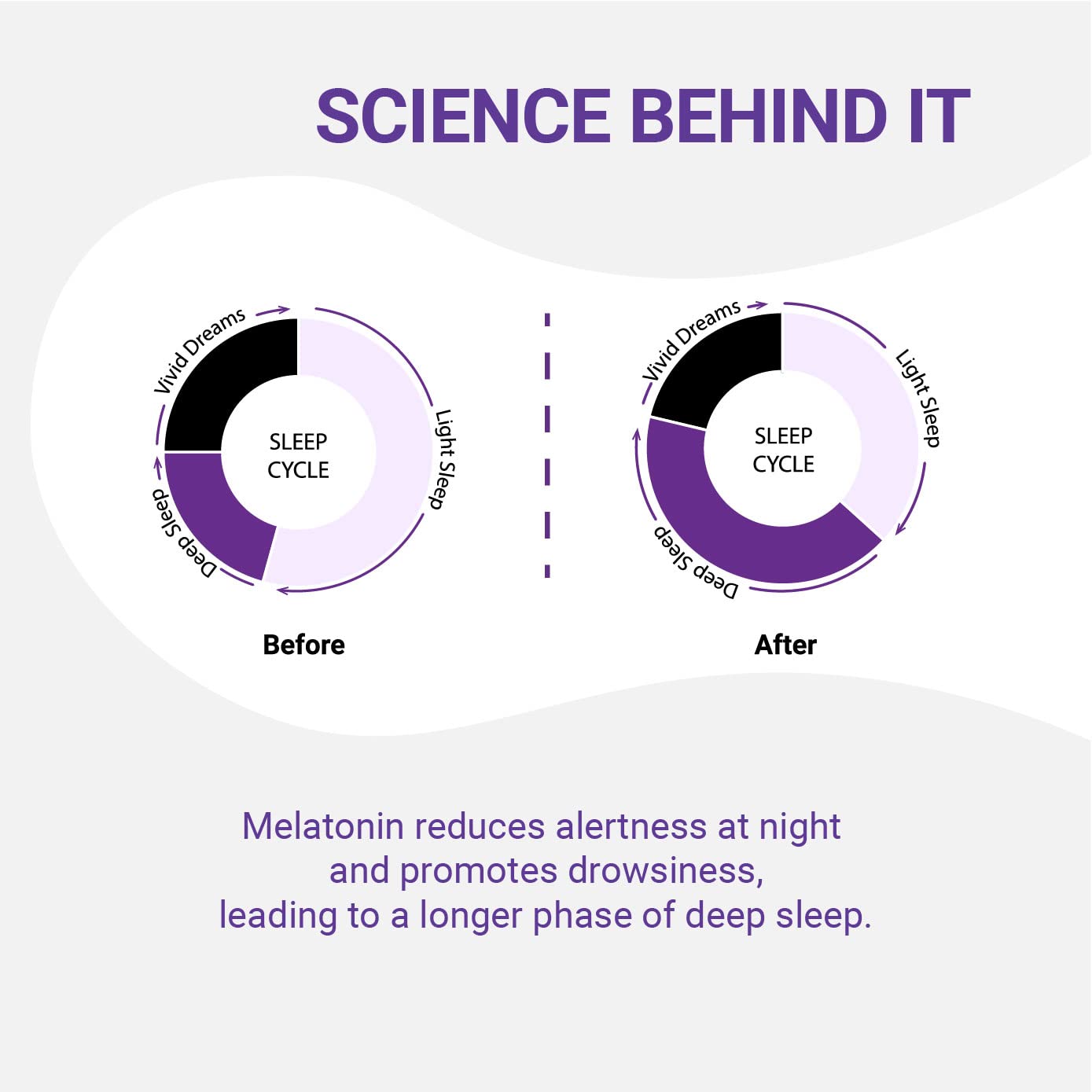 SCIENCE BEHIND IT

Vivid Dreams
Light Sleep
Deep Sleep
SLEEP CYCLE

Before

Vivid Dreams
Light Sleep
Deep Sleep
SLEEP CYCLE

After

Melatonin reduces alertness at night and promotes drowsiness, leading to a longer phase of deep sleep.